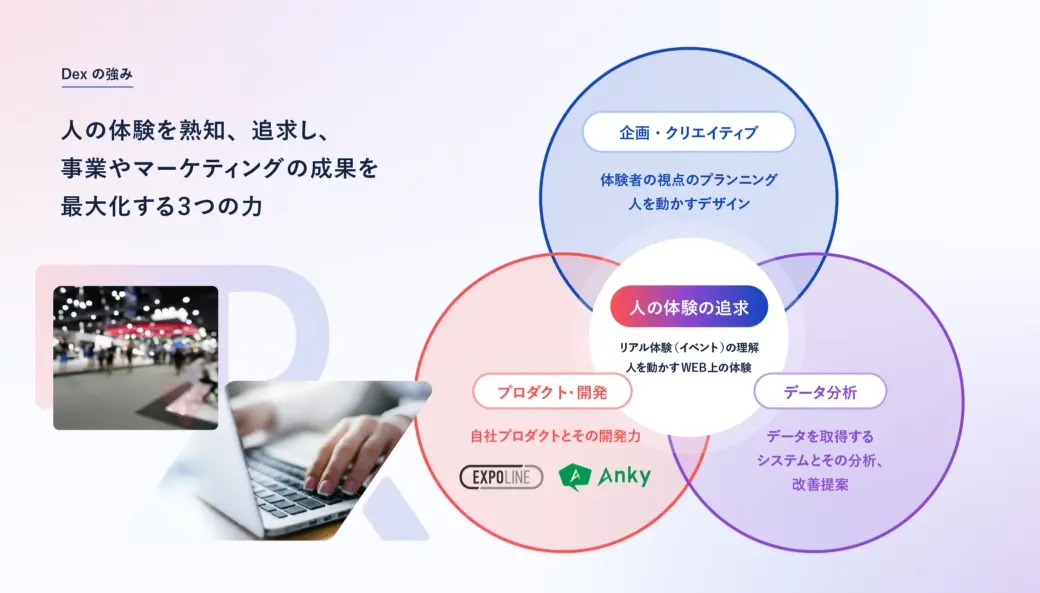 Dex の強み

人の体験を熟知、追求し、
事業やマーケティングの成果を
最大化する3つの力

企画・クリエイティブ

体験者の視点のプランニング
人を動かすデザイン

人の体験の追求

リアル体験（イベント）の理解
人を動かすWEB上の体験

プロダクト・開発

自社プロダクトとその開発力

EXPOLINE

Anky

データ分析

データを取得する
システムとその分析、
改善提案